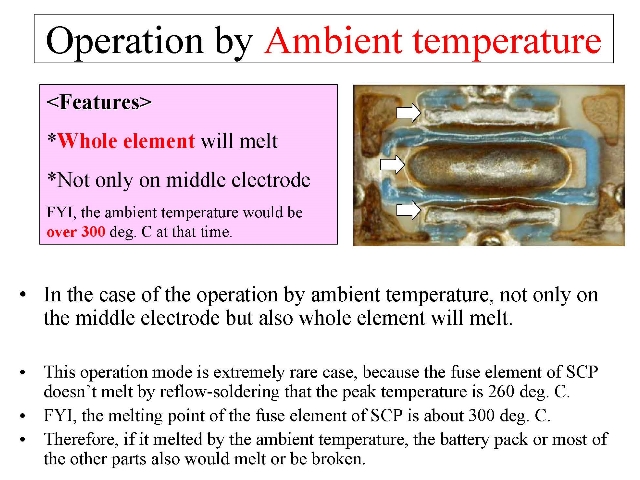 Operation by Ambient temperature

<Features>

*Whole element will melt

*Not only on middle electrode

FYI, the ambient temperature would be over 300 deg. C at that time.

• In the case of the operation by ambient temperature, not only on the middle electrode but also whole element will melt.

• This operation mode is extremely rare case, because the fuse element of SCP doesn`t melt by reflow-soldering that the peak temperature is 260 deg. C.

• FYI, the melting point of the fuse element of SCP is about 300 deg. C.

• Therefore, if it melted by the ambient temperature, the battery pack or most of the other parts also would melt or be broken.